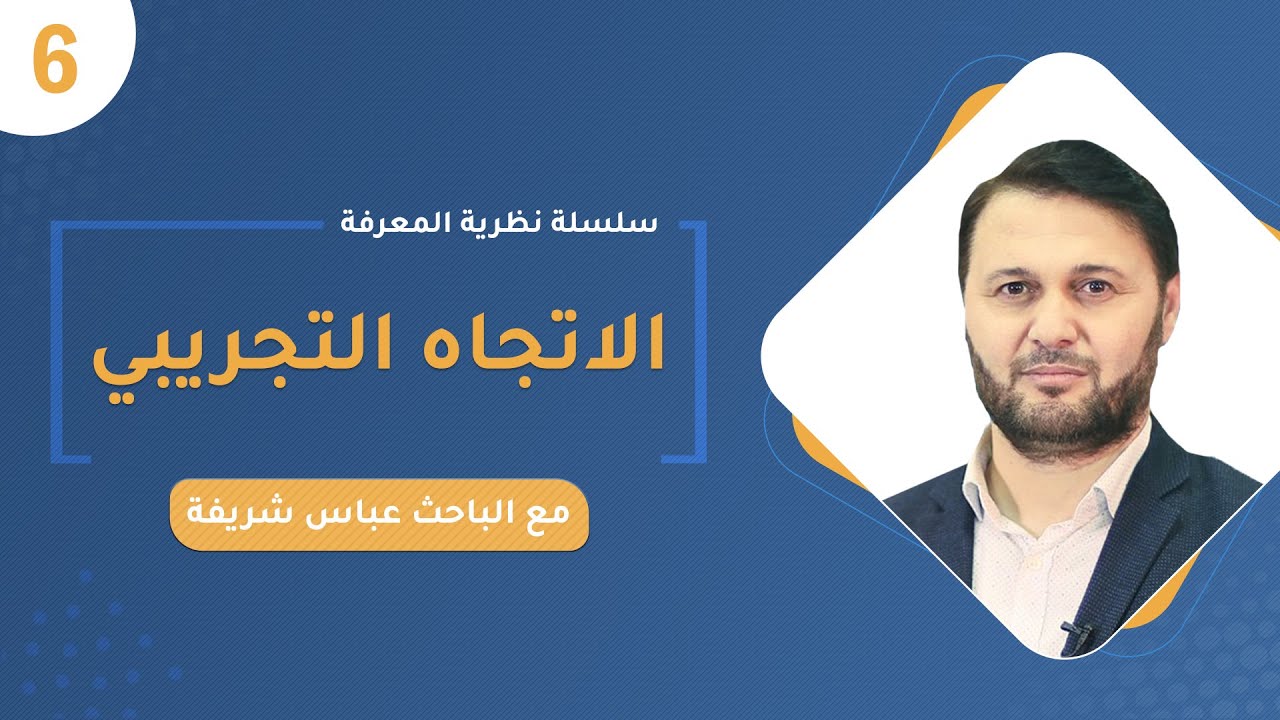 6

سلسلة نظرية المعرفة

الاتجاه التجريبي

مع الباحث عباس شريفة